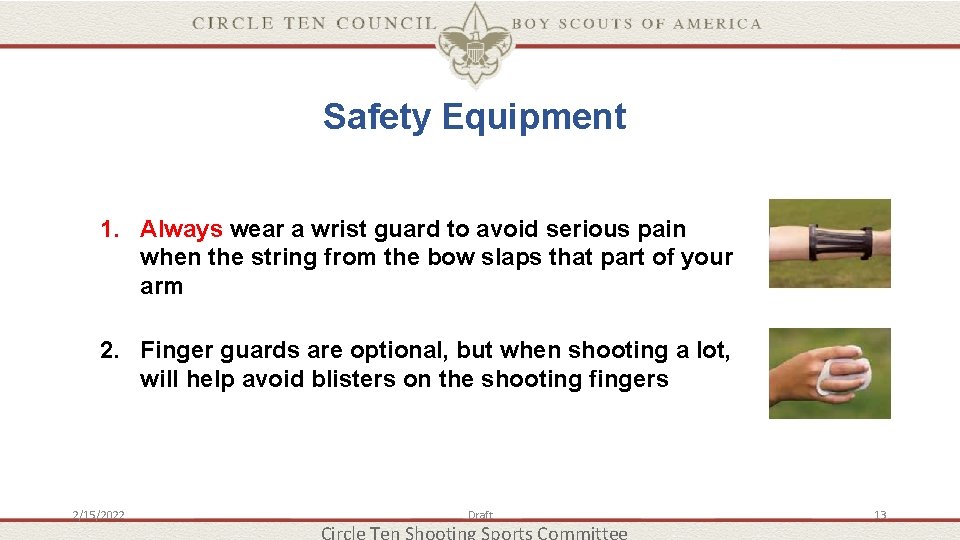 CIRCLE TEN COUNCIL BOY SCOUTS OF AMERICA

Safety Equipment

1. Always wear a wrist guard to avoid serious pain when the string from the bow slaps that part of your arm

2. Finger guards are optional, but when shooting a lot, will help avoid blisters on the shooting fingers

2/15/2022 Draft 13

Circle Ten Shooting Sports Committee